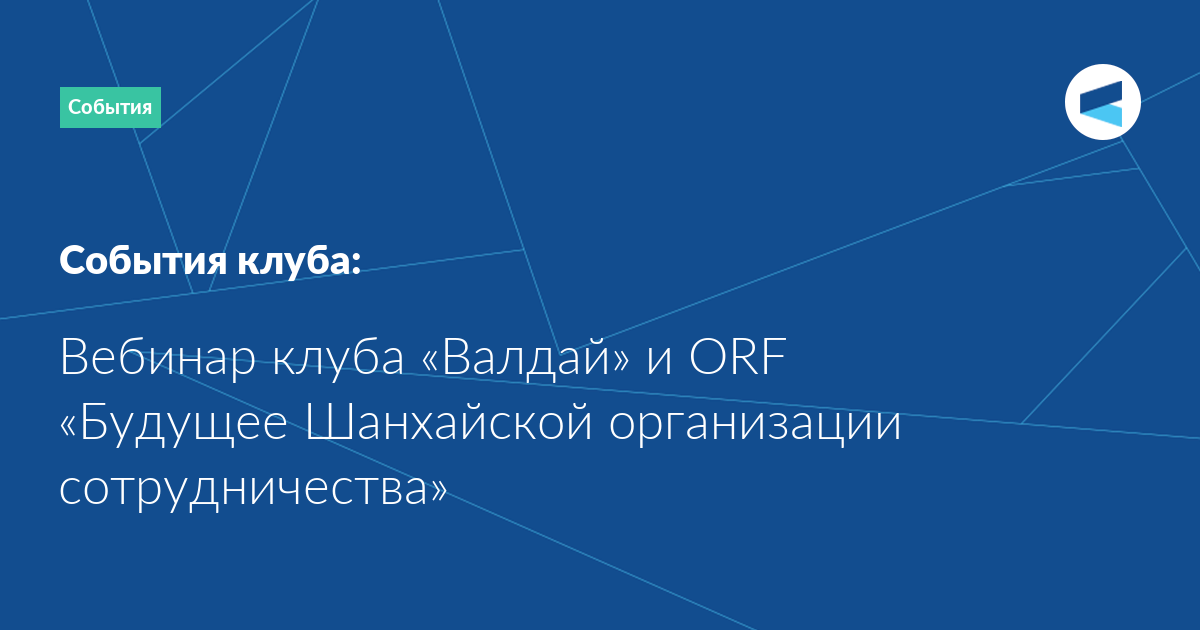 События

События клуба:

Вебинар клуба «Валдай» и ORF «Будущее Шанхайской организации сотрудничества»